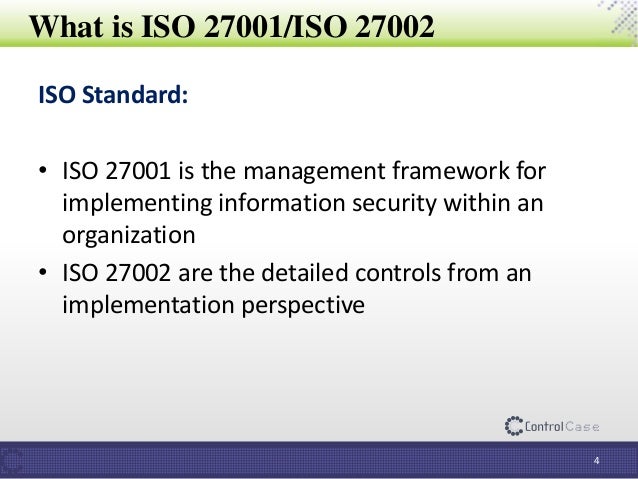 What is ISO 27001/ISO 27002

ISO Standard:

• ISO 27001 is the management framework for implementing information security within an organization
• ISO 27002 are the detailed controls from an implementation perspective

ControlCase

4